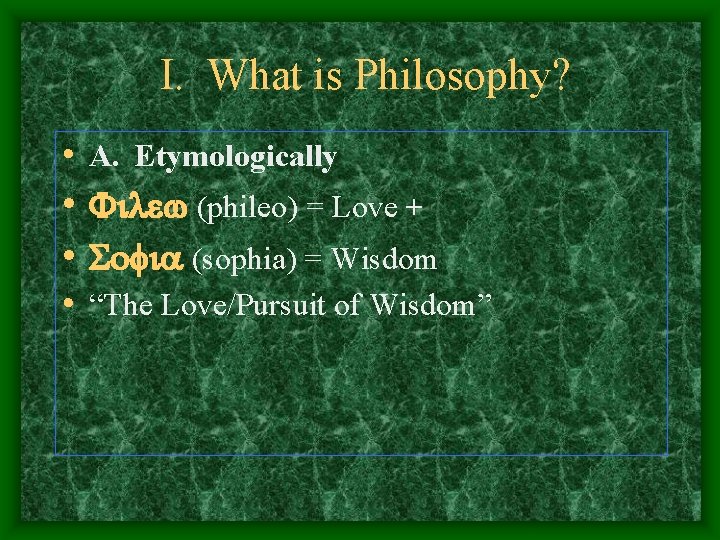 I. What is Philosophy?

• A. Etymologically
• Φιλεω (phileo) = Love +
• Σοφια (sophia) = Wisdom
• “The Love/Pursuit of Wisdom”